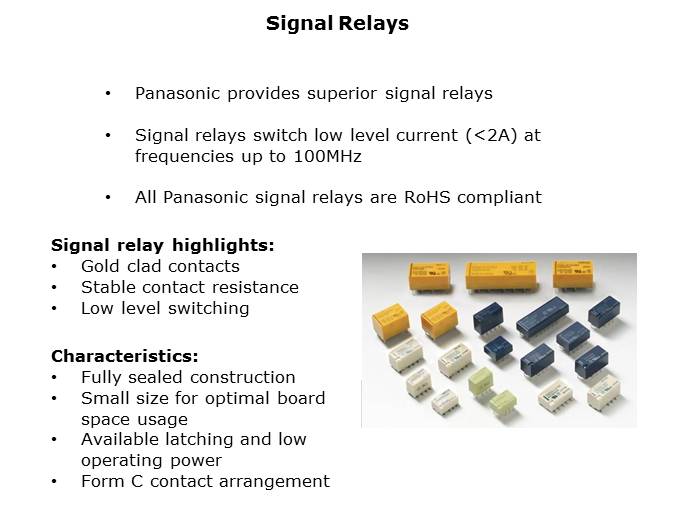 Signal Relays

• Panasonic provides superior signal relays

• Signal relays switch low level current (<2A) at frequencies up to 100MHz

• All Panasonic signal relays are RoHS compliant

Signal relay highlights:
• Gold clad contacts
• Stable contact resistance
• Low level switching

Characteristics:
• Fully sealed construction
• Small size for optimal board space usage
• Available latching and low operating power
• Form C contact arrangement